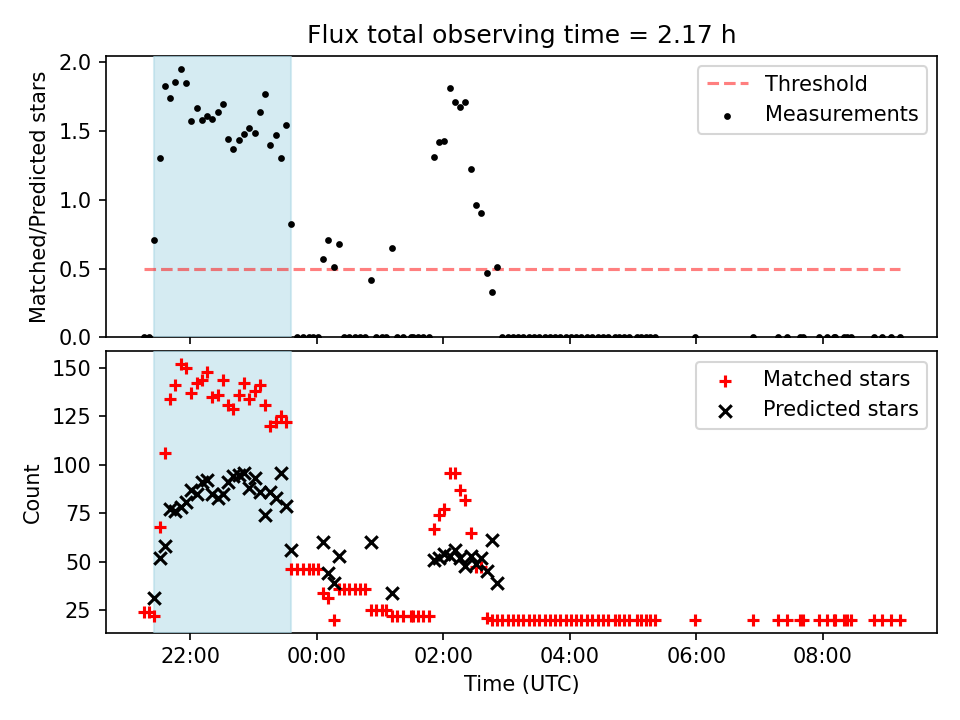 Flux total observing time = 2.17 h

Matched/Predicted stars

2.0
1.5
1.0
0.5
0.0

Threshold
Measurements

Count

150
125
100
75
50
25

Matched stars
Predicted stars

22:00
00:00
02:00
04:00
06:00
08:00

Time (UTC)